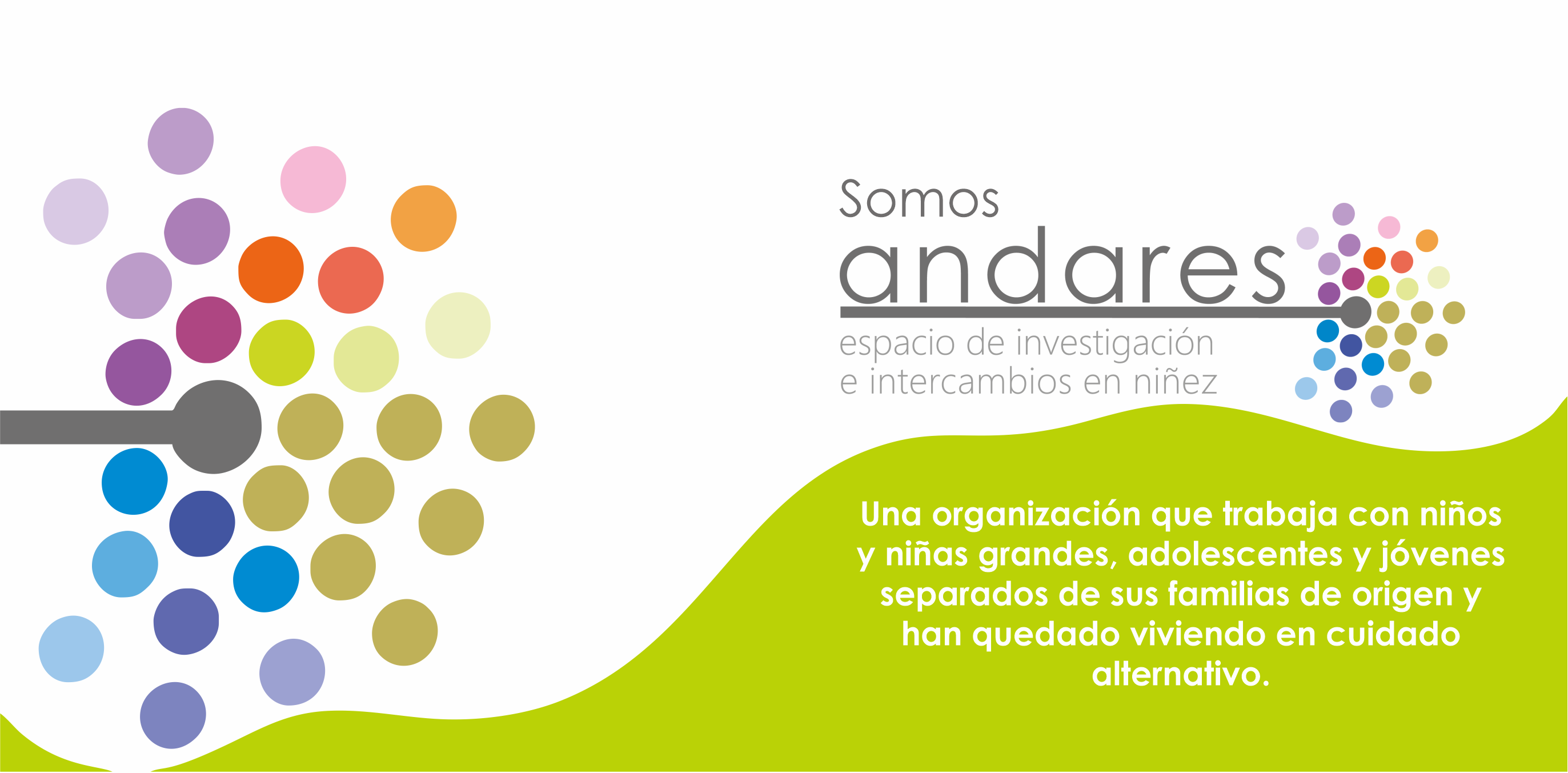 Somos
andares
espacio de investigación e intercambios en niñez

Una organización que trabaja con niños y niñas grandes, adolescentes y jóvenes separados de sus familias de origen y han quedado viviendo en cuidado alternativo.